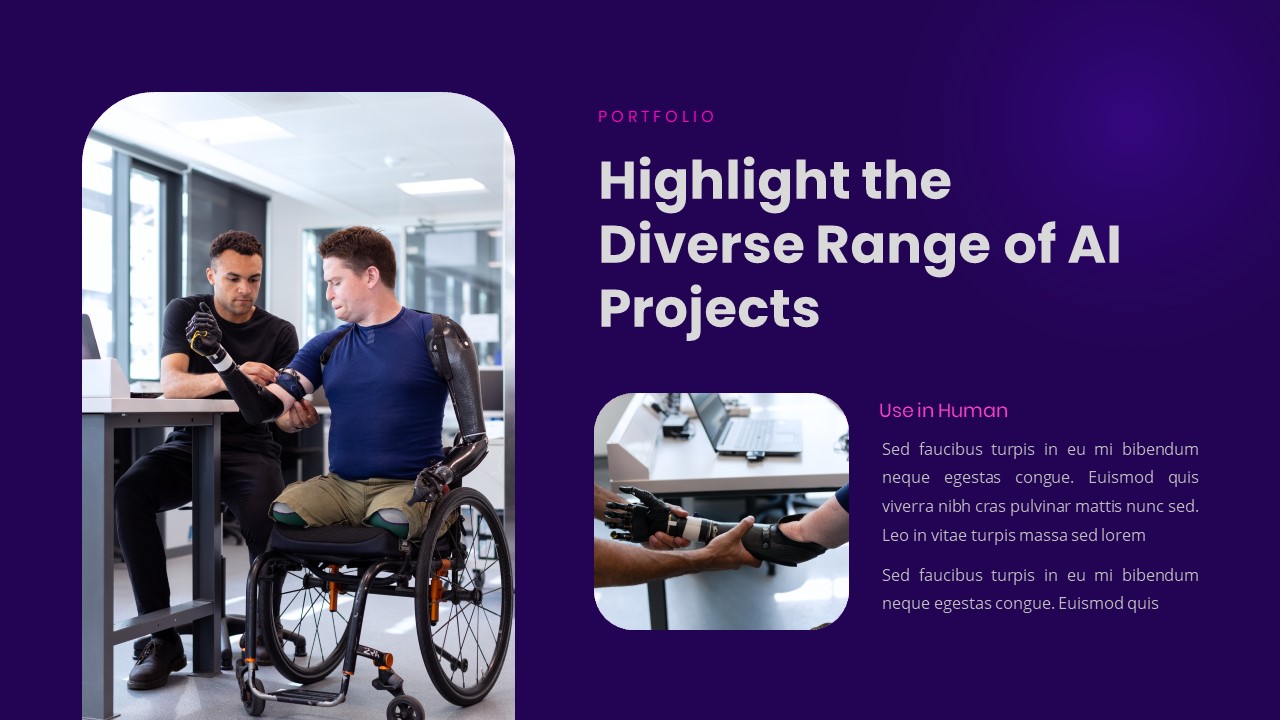 PORTFOLIO

Highlight the Diverse Range of AI Projects

Use in Human

Sed faucibus turpis in eu mi bibendum neque egestas congue. Euismod quis viverra nibh cras pulvinar mattis nunc sed. Leo in vitae turpis massa sed lorem

Sed faucibus turpis in eu mi bibendum neque egestas congue. Euismod quis